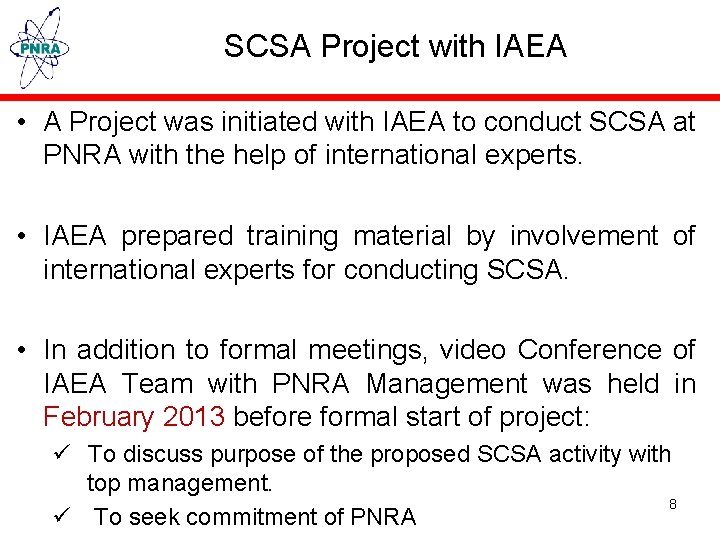 PNRA

SCSA Project with IAEA

• A Project was initiated with IAEA to conduct SCSA at PNRA with the help of international experts.

• IAEA prepared training material by involvement of international experts for conducting SCSA.

• In addition to formal meetings, video Conference of IAEA Team with PNRA Management was held in February 2013 before formal start of project:

✓ To discuss purpose of the proposed SCSA activity with top management.

✓ To seek commitment of PNRA

8